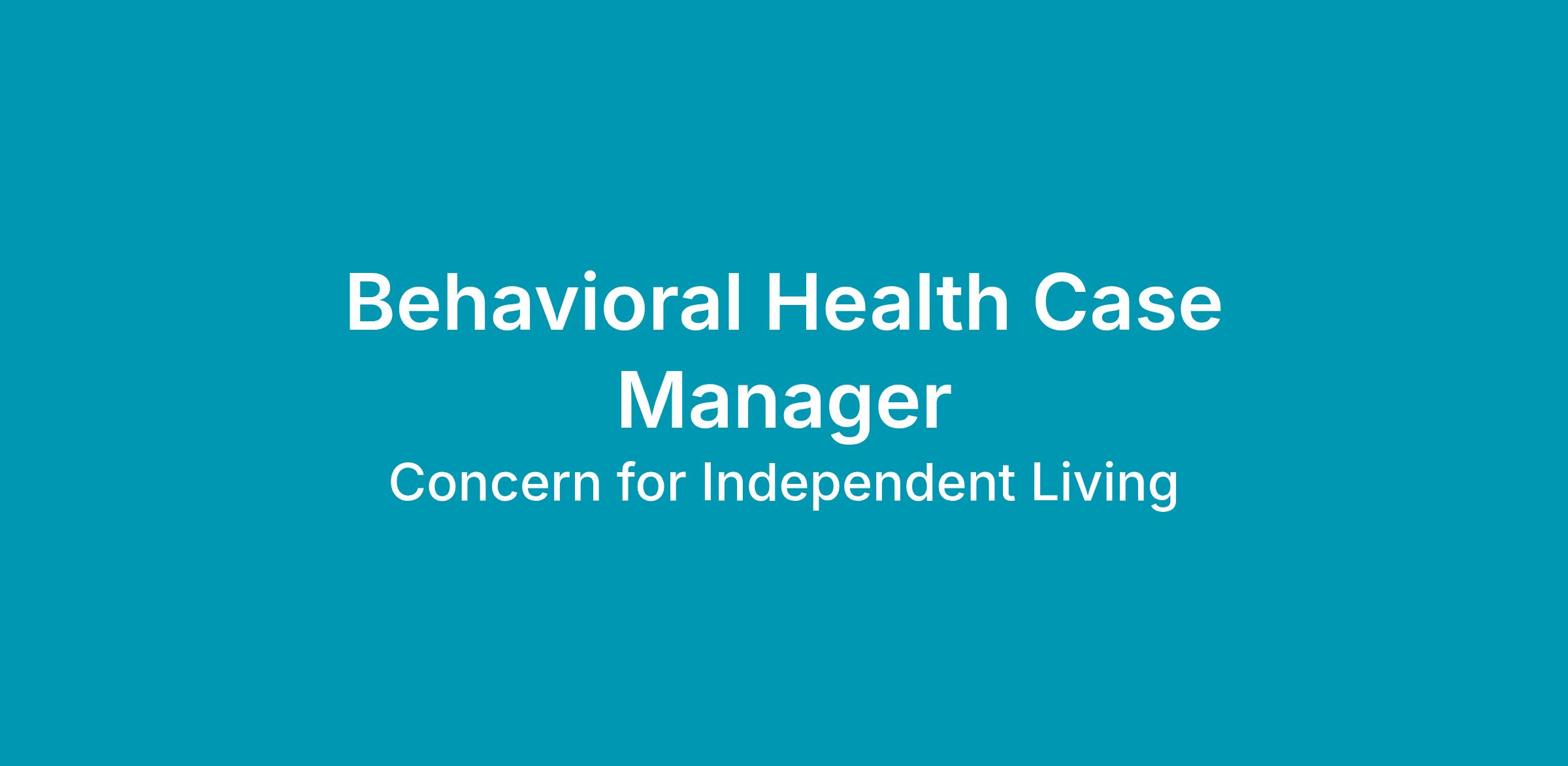 Behavioral Health Case Manager

Concern for Independent Living